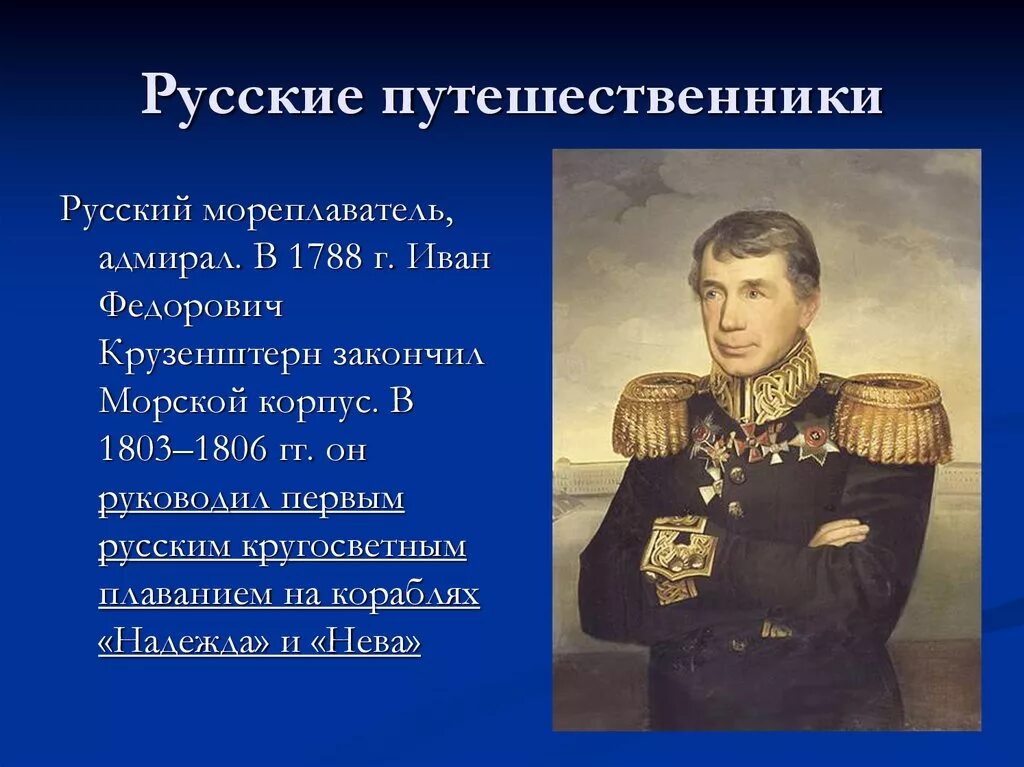 Русские путешественники

Русский мореплаватель, адмирал. В 1788 г. Иван Федорович Крузенштерн закончил Морской корпус. В 1803–1806 гг. он руководил первым русским кругосветным плаванием на кораблях «Надежда» и «Нева»